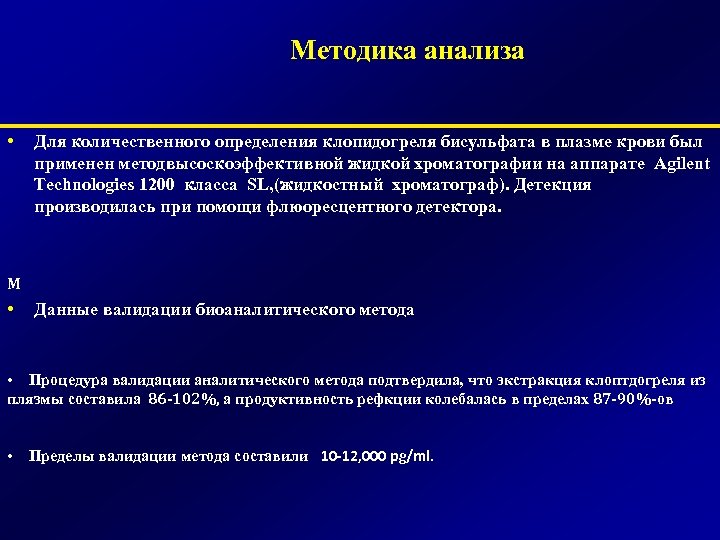 Методика анализа

• Для количественного определения клопидогреля бисульфата в плазме крови был применен методвысоскоэффективной жидкой хроматографии на аппарате Agilent Technologies 1200 класса SL,(жидкостный хроматограф). Детекция производилась при помощи флюоресцентного детектора.

М

• Данные валидации биоаналитического метода

• Процедура валидации аналитического метода подтвердила, что экстракция клоптдогреля из плязмы составила 86-102%, а продуктивность рефкции колебалась в пределах 87-90%-ов

• Пределы валидации метода составили 10-12,000 pg/ml.